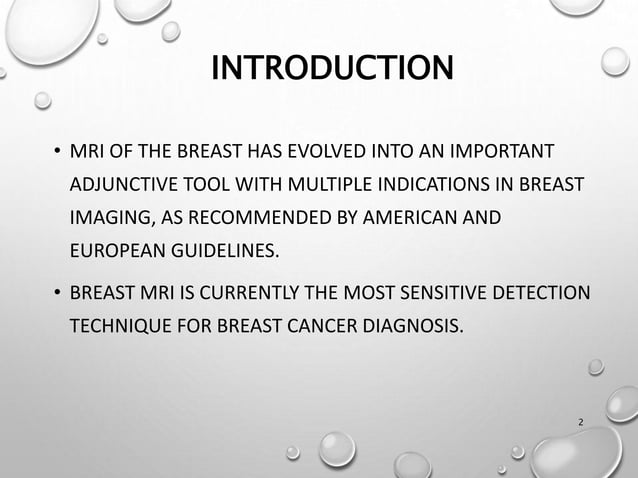 INTRODUCTION

• MRI OF THE BREAST HAS EVOLVED INTO AN IMPORTANT ADJUNCTIVE TOOL WITH MULTIPLE INDICATIONS IN BREAST IMAGING, AS RECOMMENDED BY AMERICAN AND EUROPEAN GUIDELINES.

• BREAST MRI IS CURRENTLY THE MOST SENSITIVE DETECTION TECHNIQUE FOR BREAST CANCER DIAGNOSIS.

2